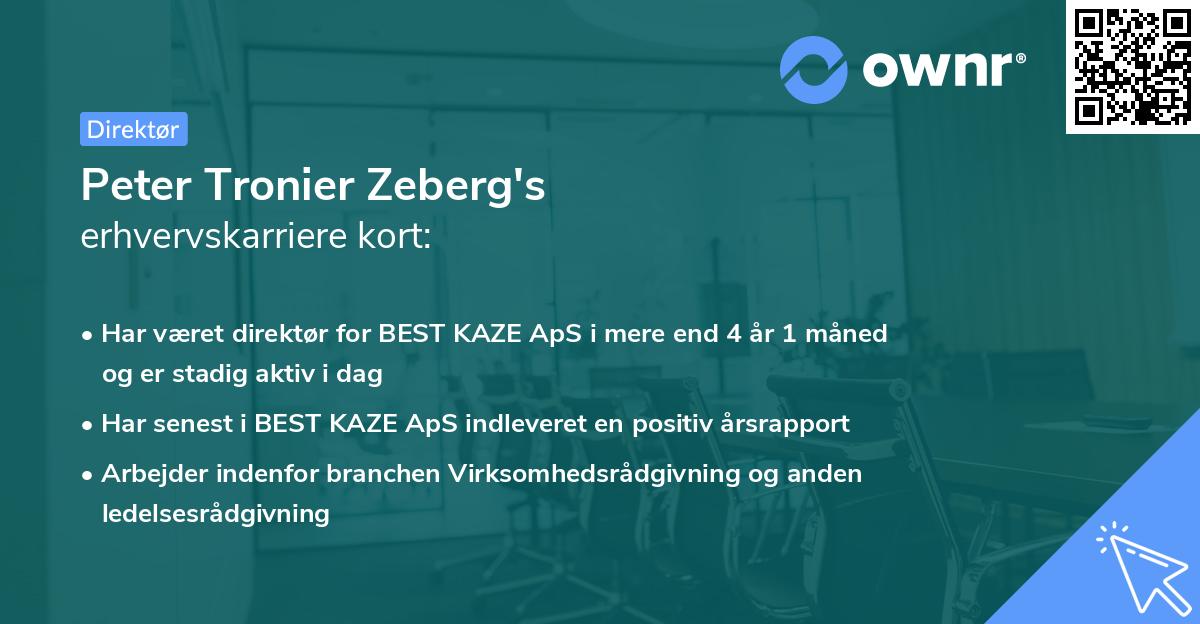 ownr®

Direktør

Peter Tronier Zeberg's
erhvervskarriere kort:

• Har været direktør for BEST KAZE ApS i mere end 4 år 1 måned og er stadig aktiv i dag

• Har senest i BEST KAZE ApS indleveret en positiv årsrapport

• Arbejder indenfor branchen Virksomhedsrådgivning og anden ledelsesrådgivning